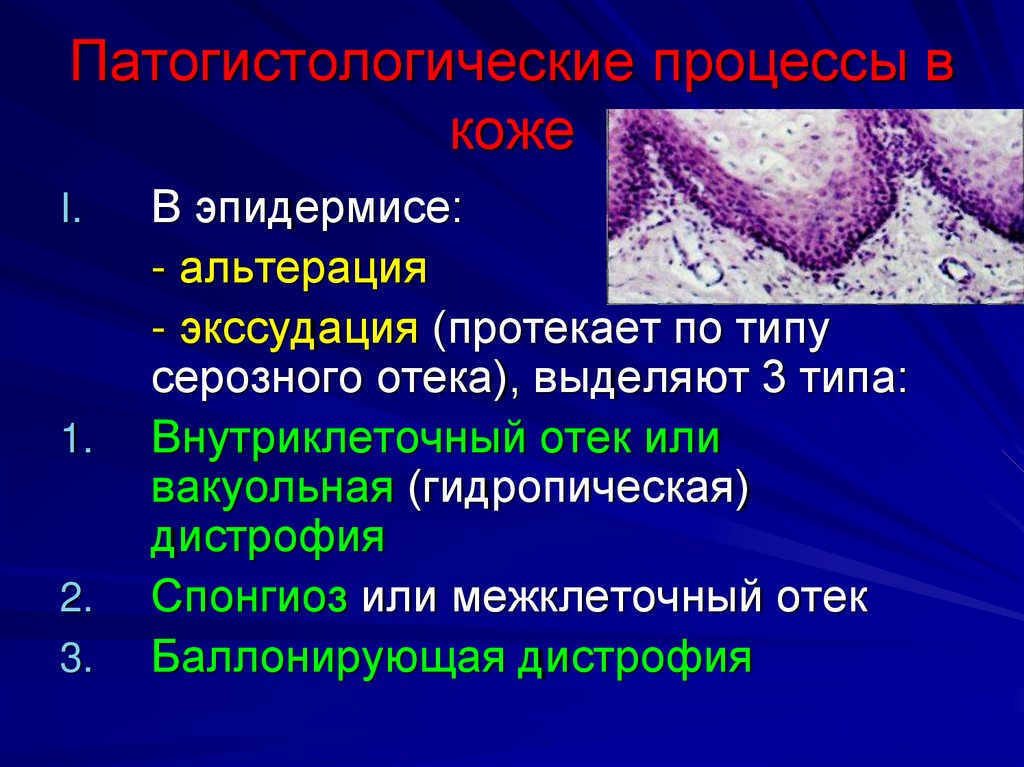 Патогистологические процессы в коже

I. В эпидермисе:

- альтерация

- экссудация (протекает по типу серозного отека), выделяют 3 типа:

1. Внутриклеточный отек или вакуольная (гидропическая) дистрофия

2. Спонгиоз или межклеточный отек

3. Баллонирующая дистрофия